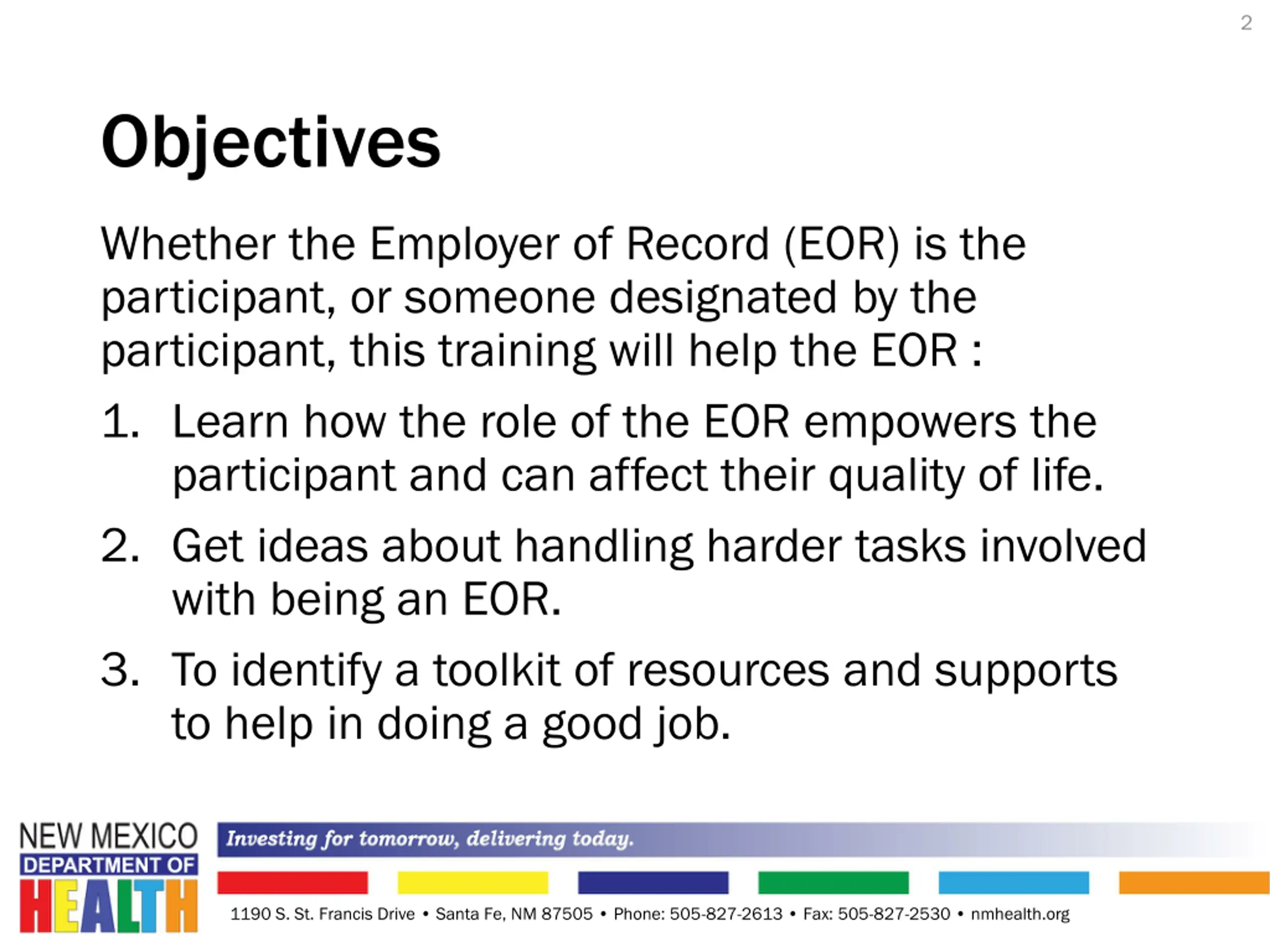 2

Objectives

Whether the Employer of Record (EOR) is the participant, or someone designated by the participant, this training will help the EOR :

1. Learn how the role of the EOR empowers the participant and can affect their quality of life.

2. Get ideas about handling harder tasks involved with being an EOR.

3. To identify a toolkit of resources and supports to help in doing a good job.

NEW MEXICO DEPARTMENT OF HEALTH

Investing for tomorrow, delivering today.

1190 S. St. Francis Drive • Santa Fe, NM 87505 • Phone: 505-827-2613 • Fax: 505-827-2530 • nmhealth.org